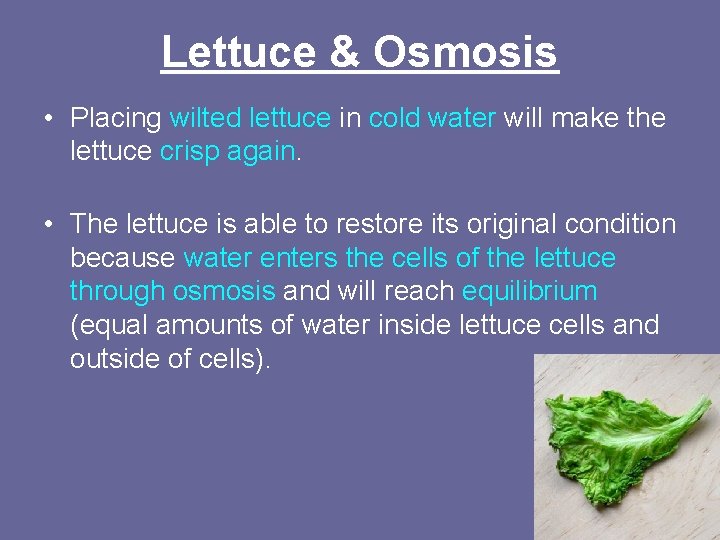 Lettuce & Osmosis

• Placing wilted lettuce in cold water will make the lettuce crisp again.

• The lettuce is able to restore its original condition because water enters the cells of the lettuce through osmosis and will reach equilibrium (equal amounts of water inside lettuce cells and outside of cells).